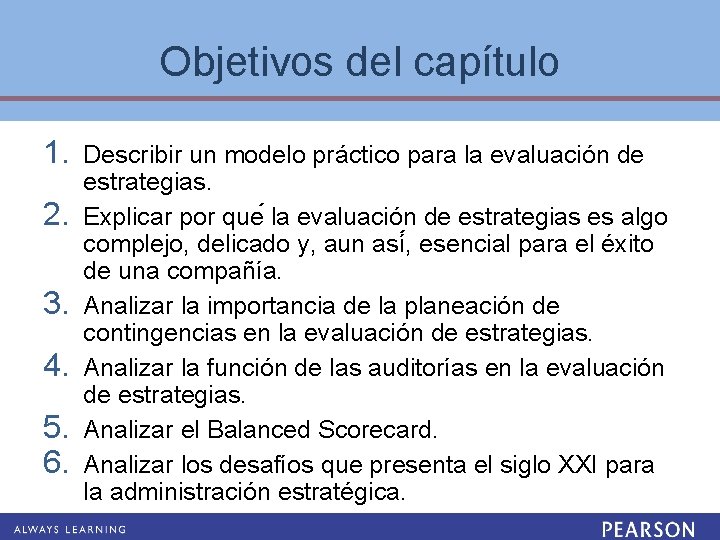 Objetivos del capítulo

1. Describir un modelo práctico para la evaluación de estrategias.
2. Explicar por qué la evaluación de estrategias es algo complejo, delicado y, aun así, esencial para el éxito de una compañía.
3. Analizar la importancia de la planeación de contingencias en la evaluación de estrategias.
4. Analizar la función de las auditorías en la evaluación de estrategias.
5. Analizar el Balanced Scorecard.
6. Analizar los desafíos que presenta el siglo XXI para la administración estratégica.

ALWAYS LEARNING

PEARSON